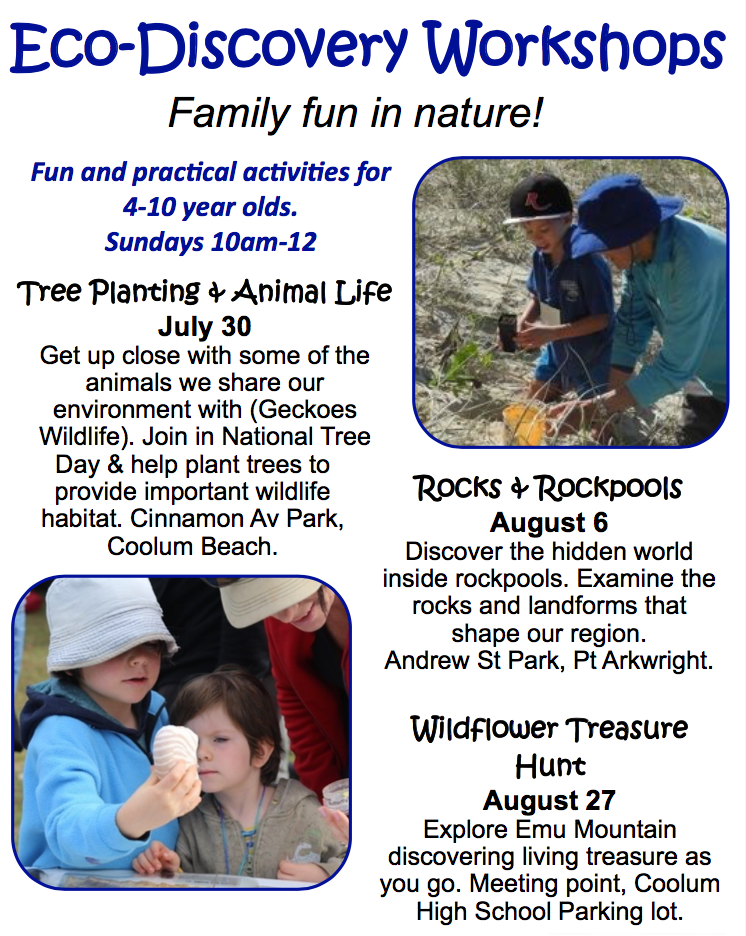 Eco-Discovery Workshops

Family fun in nature!

Fun and practical activities for 4-10 year olds. Sundays 10am-12

Tree Planting & Animal Life

July 30

Get up close with some of the animals we share our environment with (Geckoes Wildlife). Join in National Tree Day & help plant trees to provide important wildlife habitat. Cinnamon Av Park, Coolum Beach.

Rocks & Rockpools

August 6

Discover the hidden world inside rockpools. Examine the rocks and landforms that shape our region. Andrew St Park, Pt Arkwright.

Wildflower Treasure Hunt

August 27

Explore Emu Mountain discovering living treasure as you go. Meeting point, Coolum High School Parking lot.